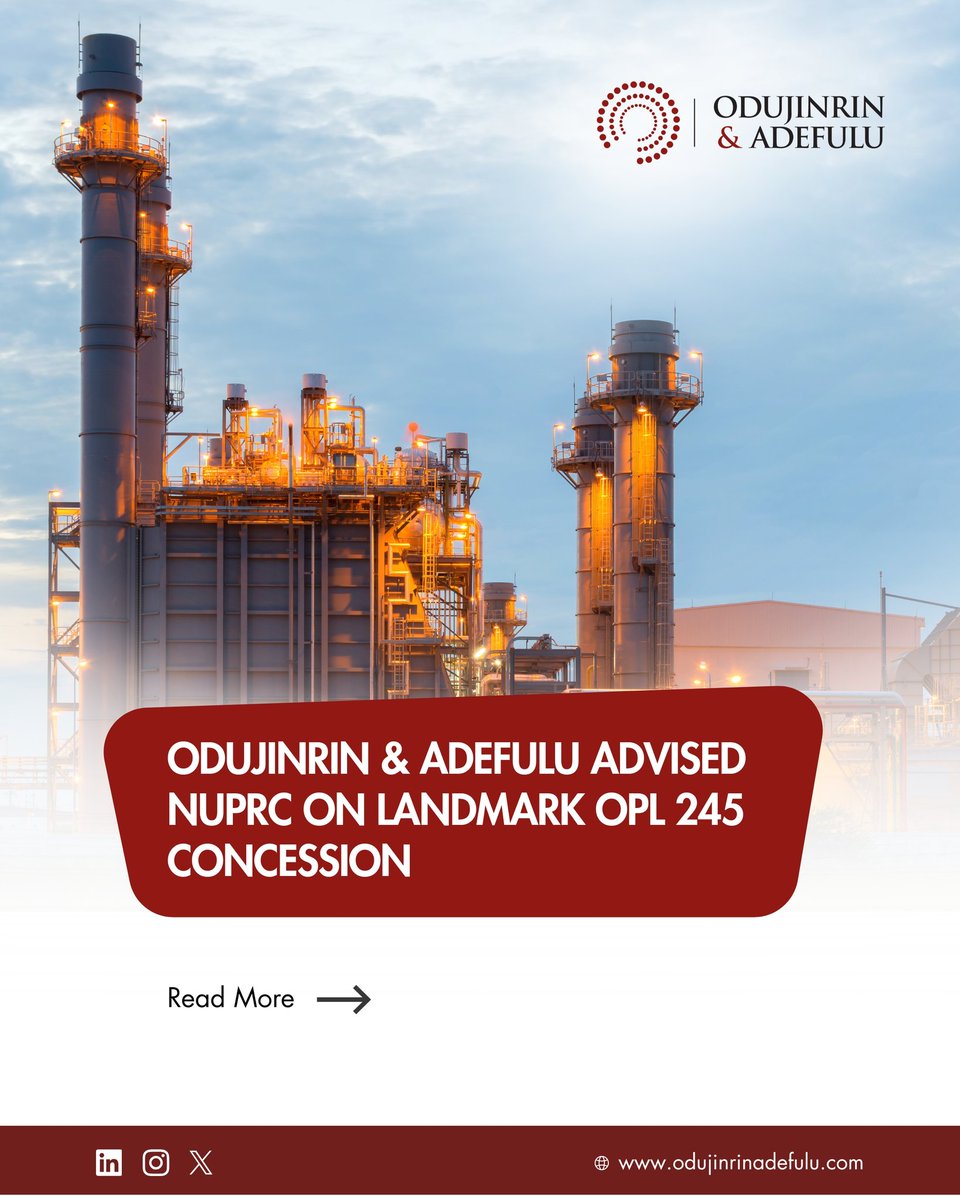 ODUJINRIN & ADEFULU

ODUJINRIN & ADEFULU ADVISED NUPRC ON LANDMARK OPL 245 CONCESSION

Read More

www.odujinrinadefulu.com